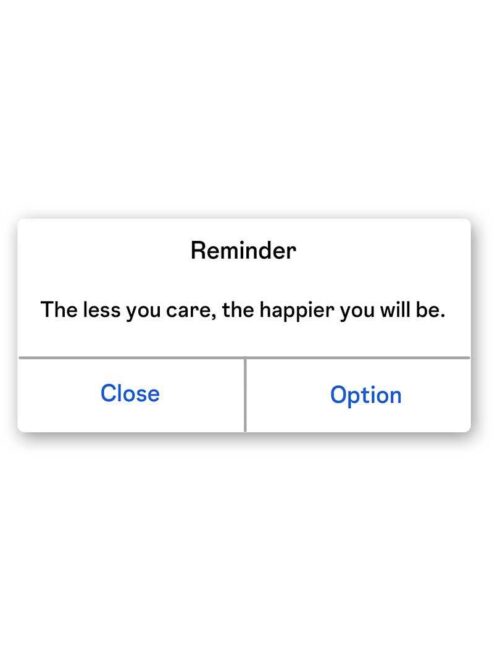 Reminder

The less you care, the happier you will be.

Close

Option